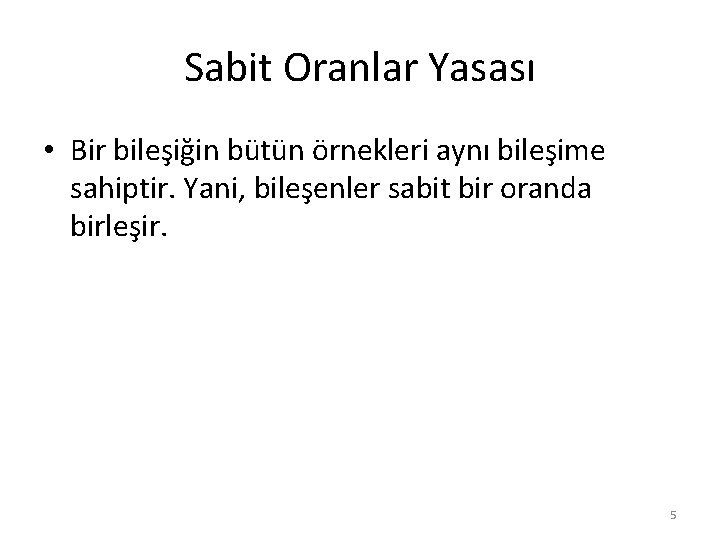 Sabit Oranlar Yasası

• Bir bileşiğin bütün örnekleri aynı bileşime sahiptir. Yani, bileşenler sabit bir oranda birleşir.

5